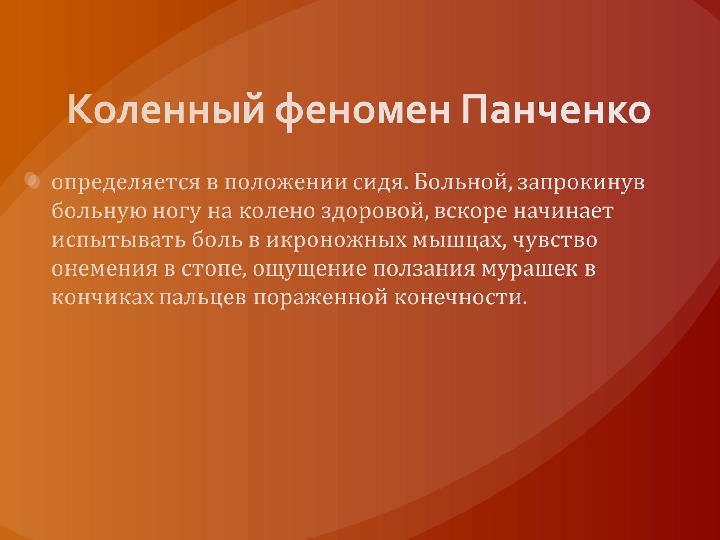 Коленный феномен Панченко

определяется в положении сидя. Больной, запрокинув больную ногу на колено здоровой, вскоре начинает испытывать боль в икроножных мышцах, чувство онемения в стопе, ощущение ползания мурашек в кончиках пальцев пораженной конечности.